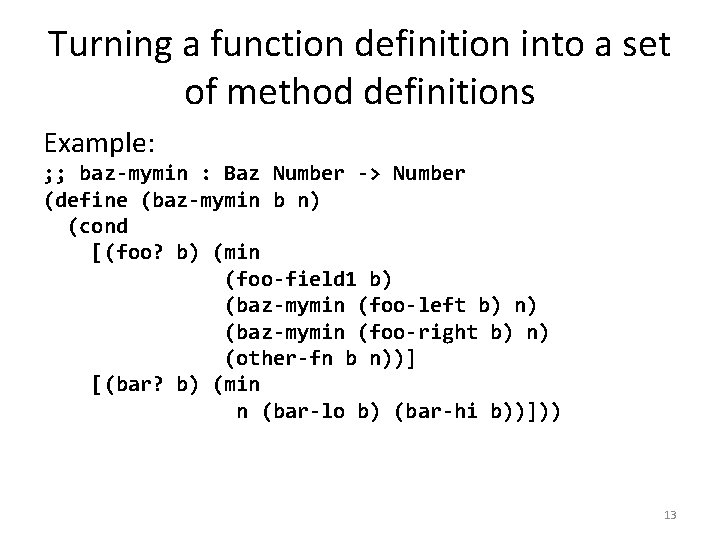 Turning a function definition into a set of method definitions

Example:
;; baz-mymin : Baz Number -> Number
(define (baz-mymin b n)
  (cond
    [(foo? b) (min
               (foo-field1 b)
               (baz-mymin (foo-left b) n)
               (baz-mymin (foo-right b) n)
               (other-fn b n))]
    [(bar? b) (min
                n (bar-lo b) (bar-hi b))]))

13